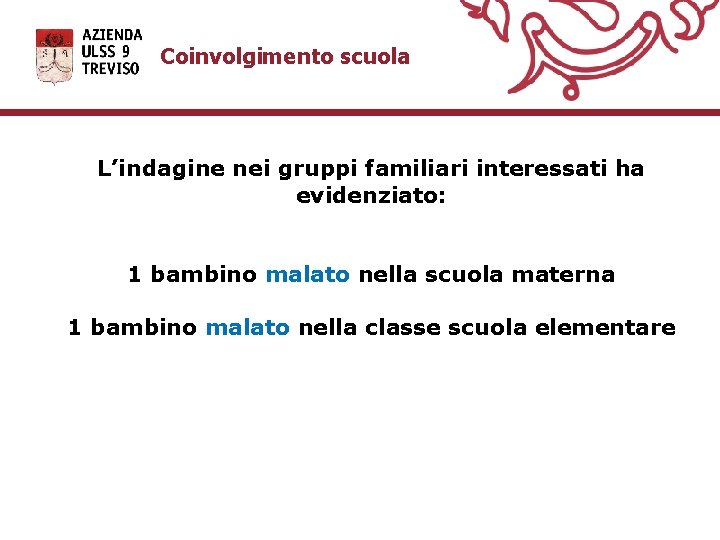 AZIENDA ULSS 9 TREVISO

Coinvolgimento scuola

L’indagine nei gruppi familiari interessati ha evidenziato:

1 bambino malato nella scuola materna

1 bambino malato nella classe scuola elementare